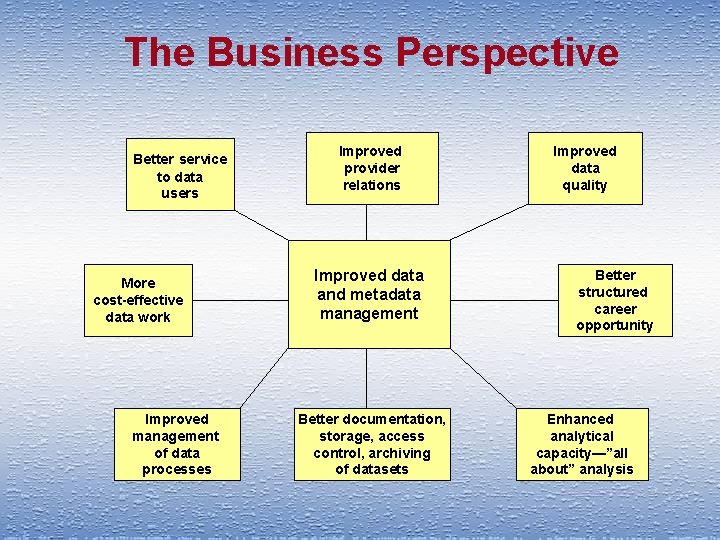 The Business Perspective

Better service to data users

Improved provider relations

Improved data quality

More cost-effective data work

Improved data and metadata management

Better structured career opportunity

Improved management of data processes

Better documentation, storage, access control, archiving of datasets

Enhanced analytical capacity—"all about" analysis